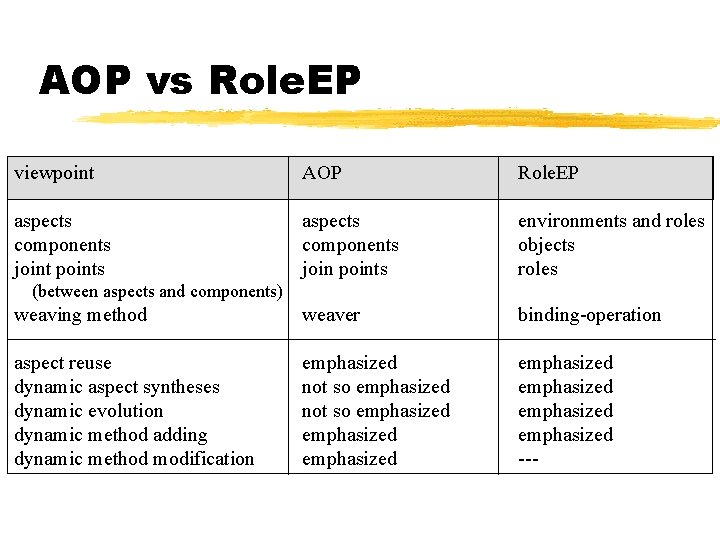 AOP vs RoleEP

| viewpoint | AOP | RoleEP |
|---|---|---|
| aspects | aspects | environments and roles |
| components | components | objects |
| joint points (between aspects and components) | join points | roles |
| weaving method | weaver | binding-operation |
| aspect reuse | emphasized | emphasized |
| dynamic aspect syntheses | not so emphasized | emphasized |
| dynamic evolution | not so emphasized | emphasized |
| dynamic method adding | emphasized | emphasized |
| dynamic method modification | emphasized | --- |